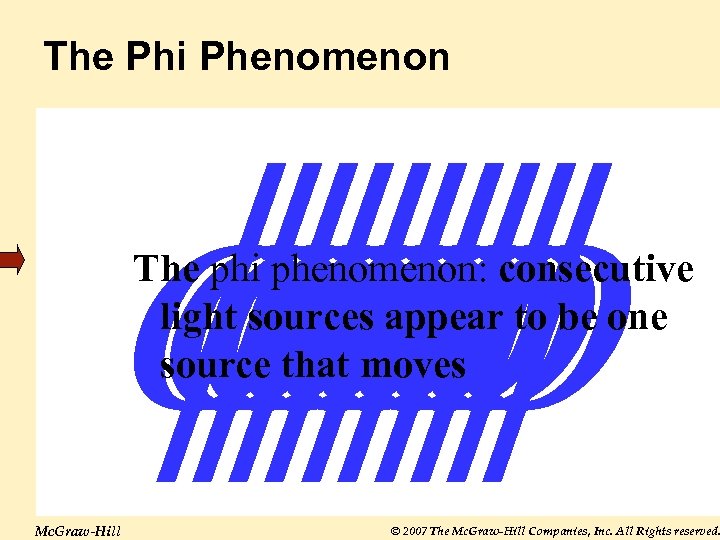 The Phi Phenomenon

The phi phenomenon: consecutive light sources appear to be one source that moves

McGraw-Hill

© 2007 The McGraw-Hill Companies, Inc. All Rights reserved.